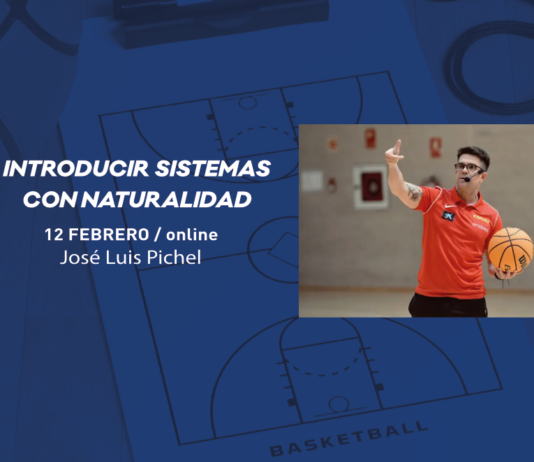 INTRODUCIR SISTEMAS CON NATURALIDAD

12 FEBRERO / online
José Luis Pichel

BASKETBALL